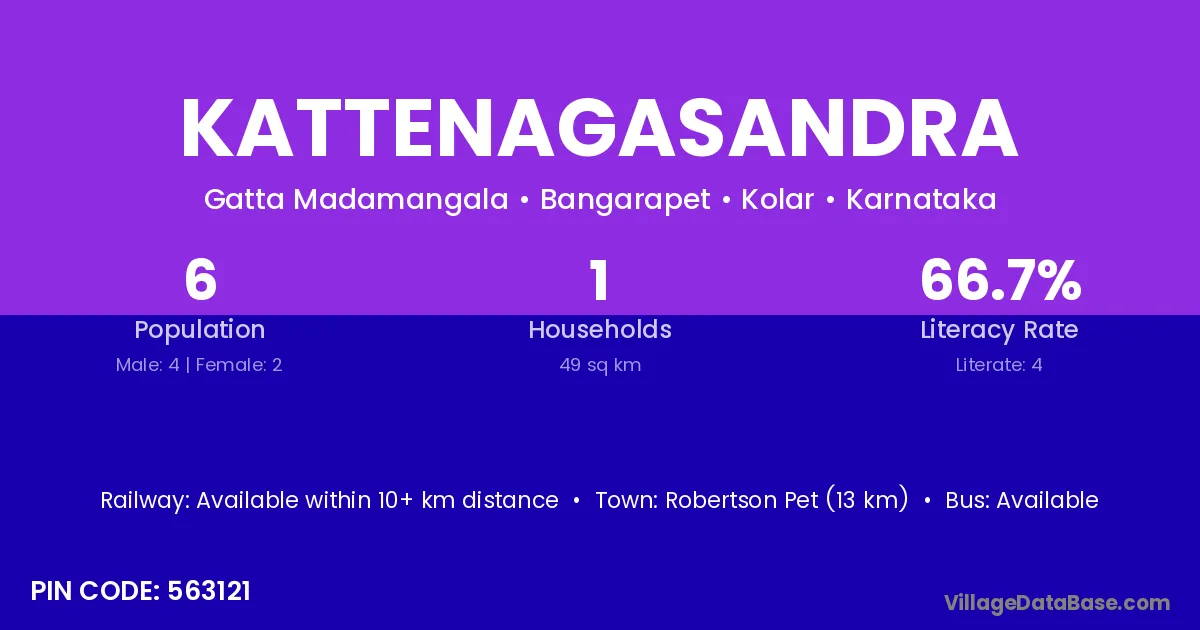 KATTENAGASANDRA

Gatta Madamangala • Bangarapet • Kolar • Karnataka

6
Population
Male: 4 | Female: 2

1
Households
49 sq km

66.7%
Literacy Rate
Literate: 4

Railway: Available within 10+ km distance • Town: Robertson Pet (13 km) • Bus: Available

PIN CODE: 563121

VillageDataBase.com